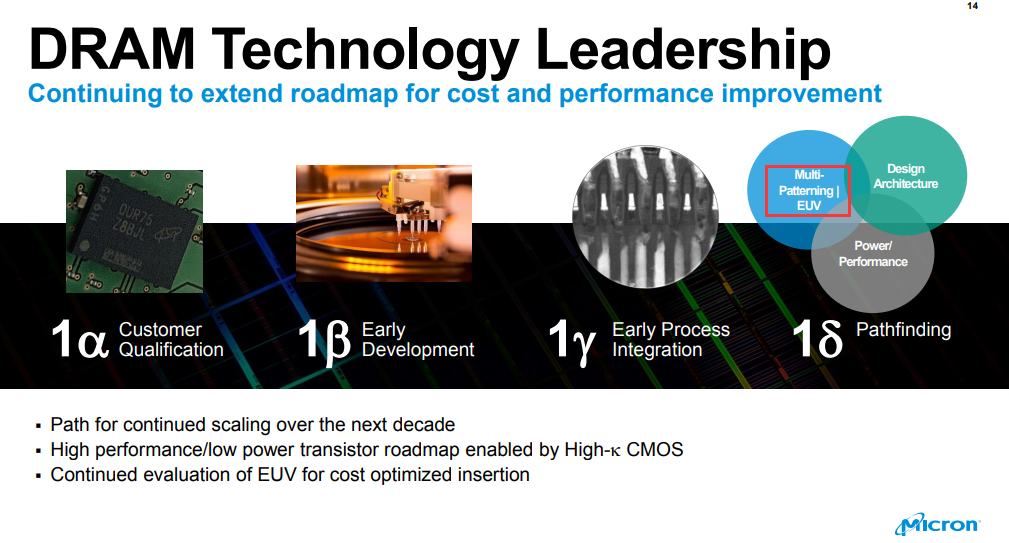 14

DRAM Technology Leadership

Continuing to extend roadmap for cost and performance improvement

DUR75 28BJL

Multi-Patterning | EUV

Design Architecture

Power/ Performance

1α Customer Qualification

1β Early Development

1γ Early Process Integration

1δ Pathfinding

▪ Path for continued scaling over the next decade
▪ High performance/low power transistor roadmap enabled by High-κ CMOS
▪ Continued evaluation of EUV for cost optimized insertion

Micron